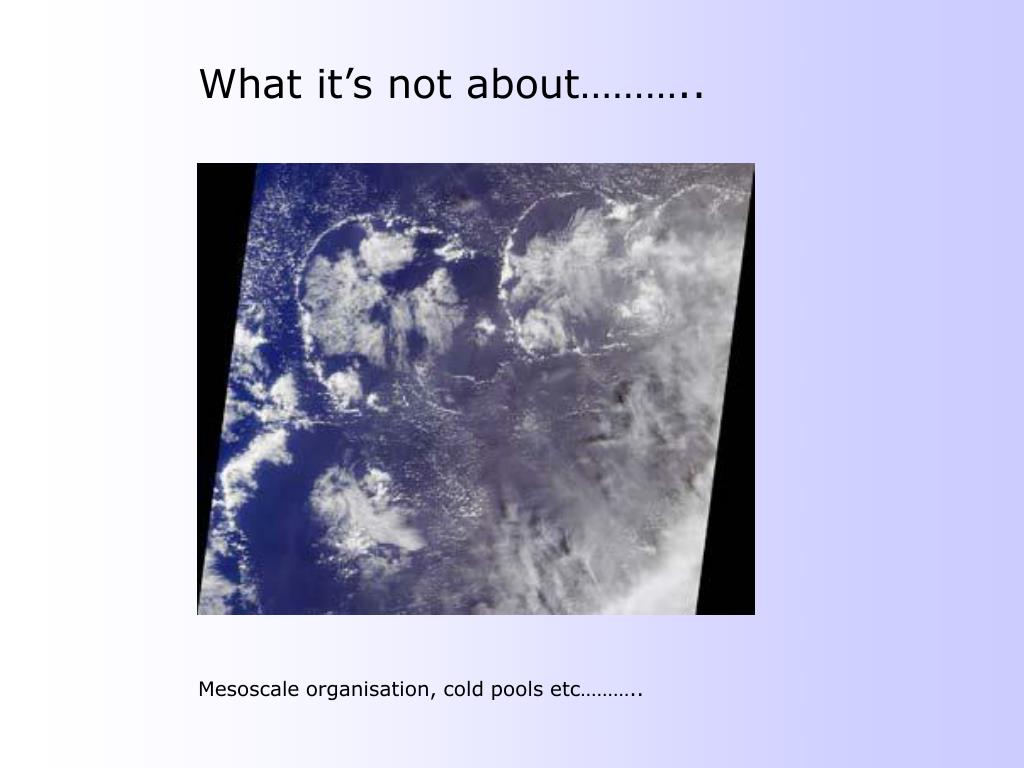 What it’s not about………..

Mesoscale organisation, cold pools etc………..